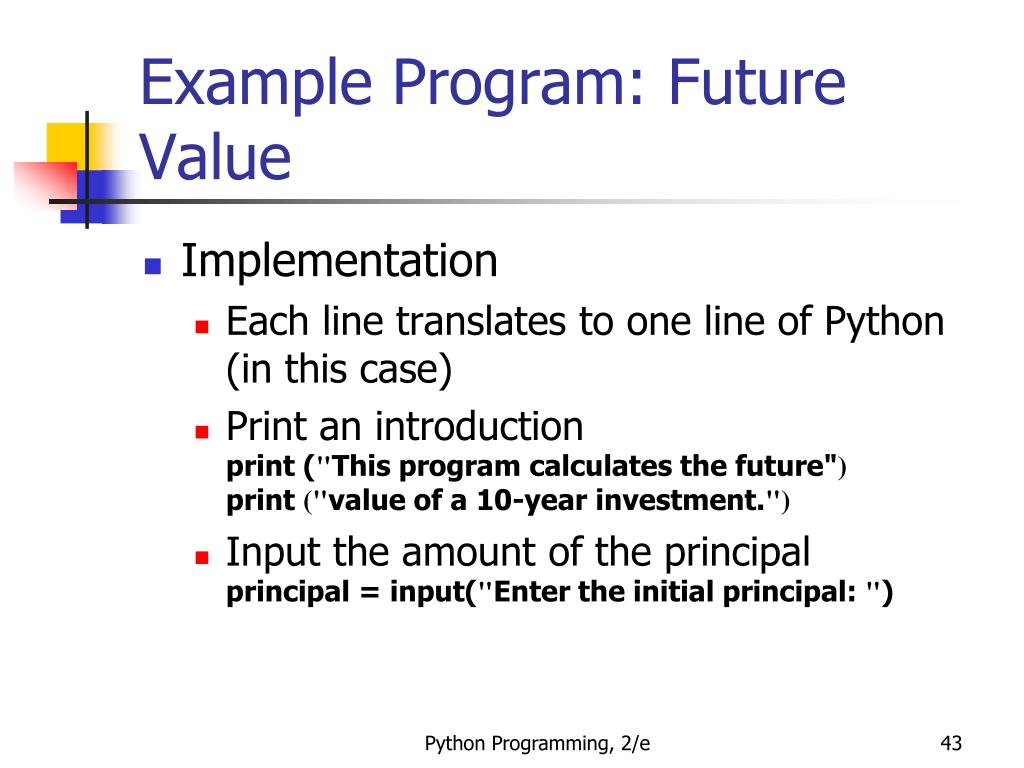 Example Program: Future Value

Implementation

Each line translates to one line of Python (in this case)

Print an introduction
print ("This program calculates the future")
print ("value of a 10-year investment.")

Input the amount of the principal
principal = input("Enter the initial principal: ")

Python Programming, 2/e

43